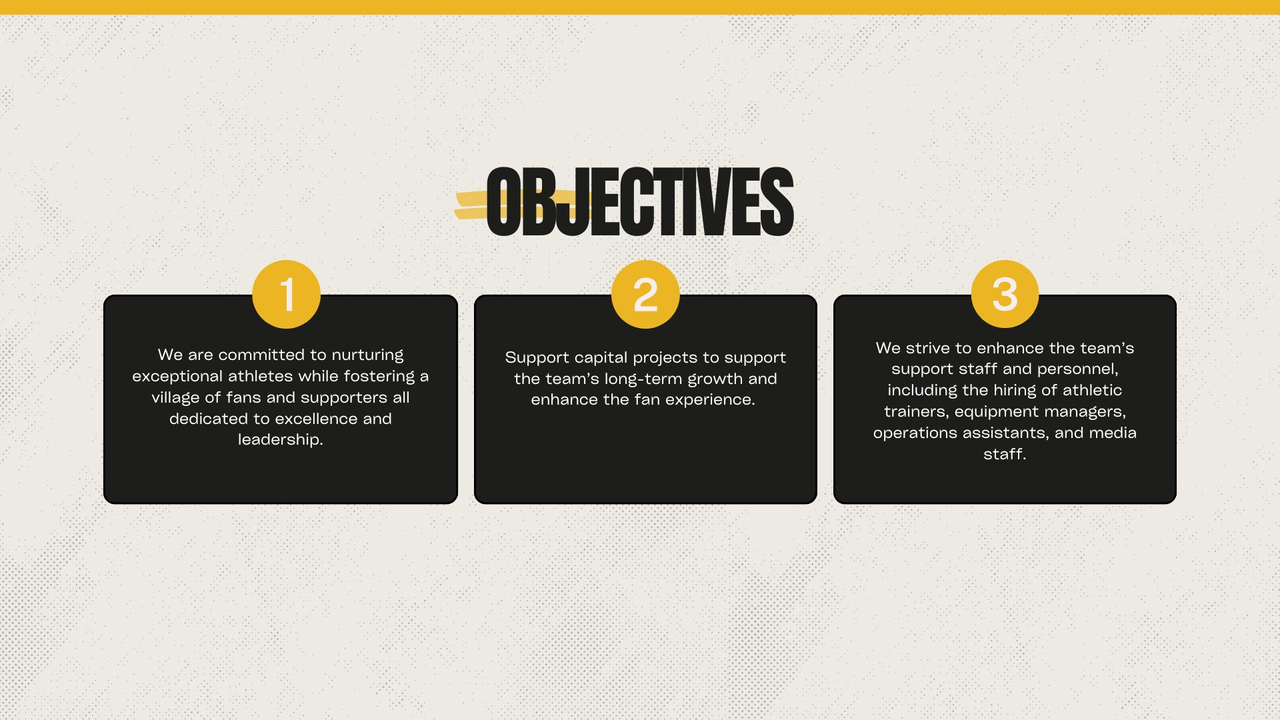 OBJECTIVES

1

We are committed to nurturing exceptional athletes while fostering a village of fans and supporters all dedicated to excellence and leadership.

2

Support capital projects to support the team's long-term growth and enhance the fan experience.

3

We strive to enhance the team's support staff and personnel, including the hiring of athletic trainers, equipment managers, operations assistants, and media staff.